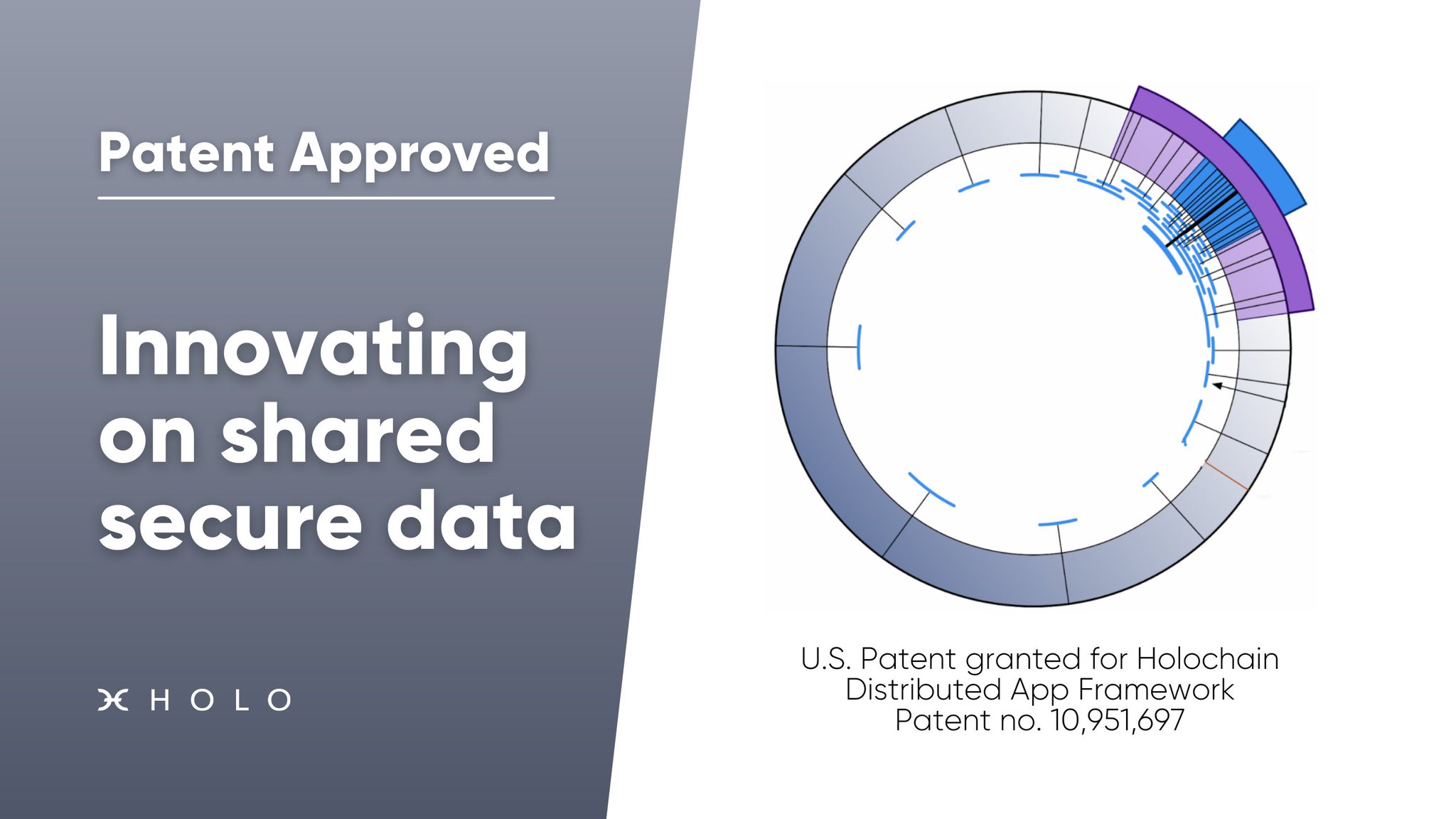 Patent Approved

Innovating on shared secure data

HOLO

U.S. Patent granted for Holochain
Distributed App Framework
Patent no. 10,951,697